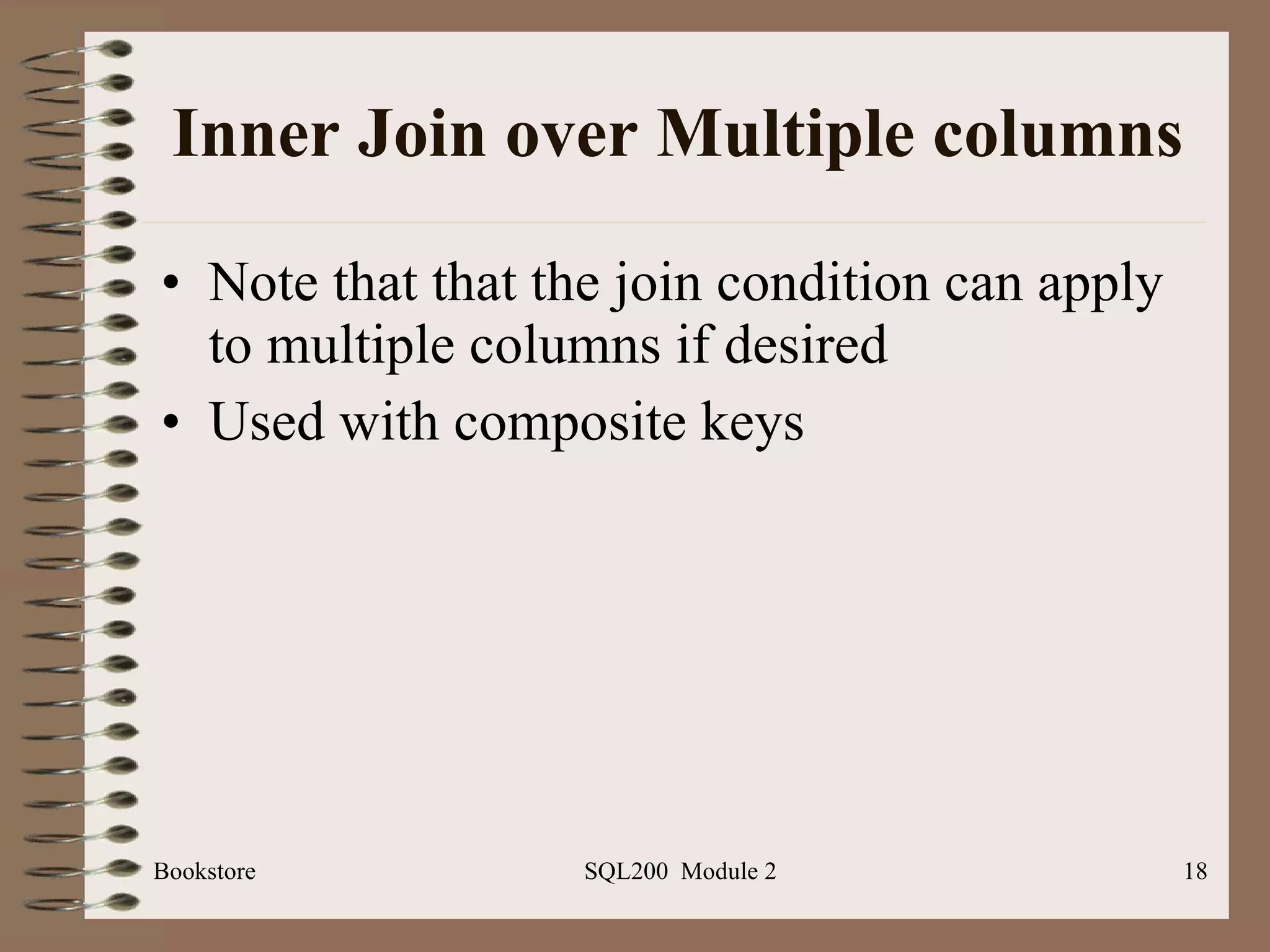 Inner Join over Multiple columns

• Note that that the join condition can apply to multiple columns if desired
• Used with composite keys

Bookstore
SQL200 Module 2
18